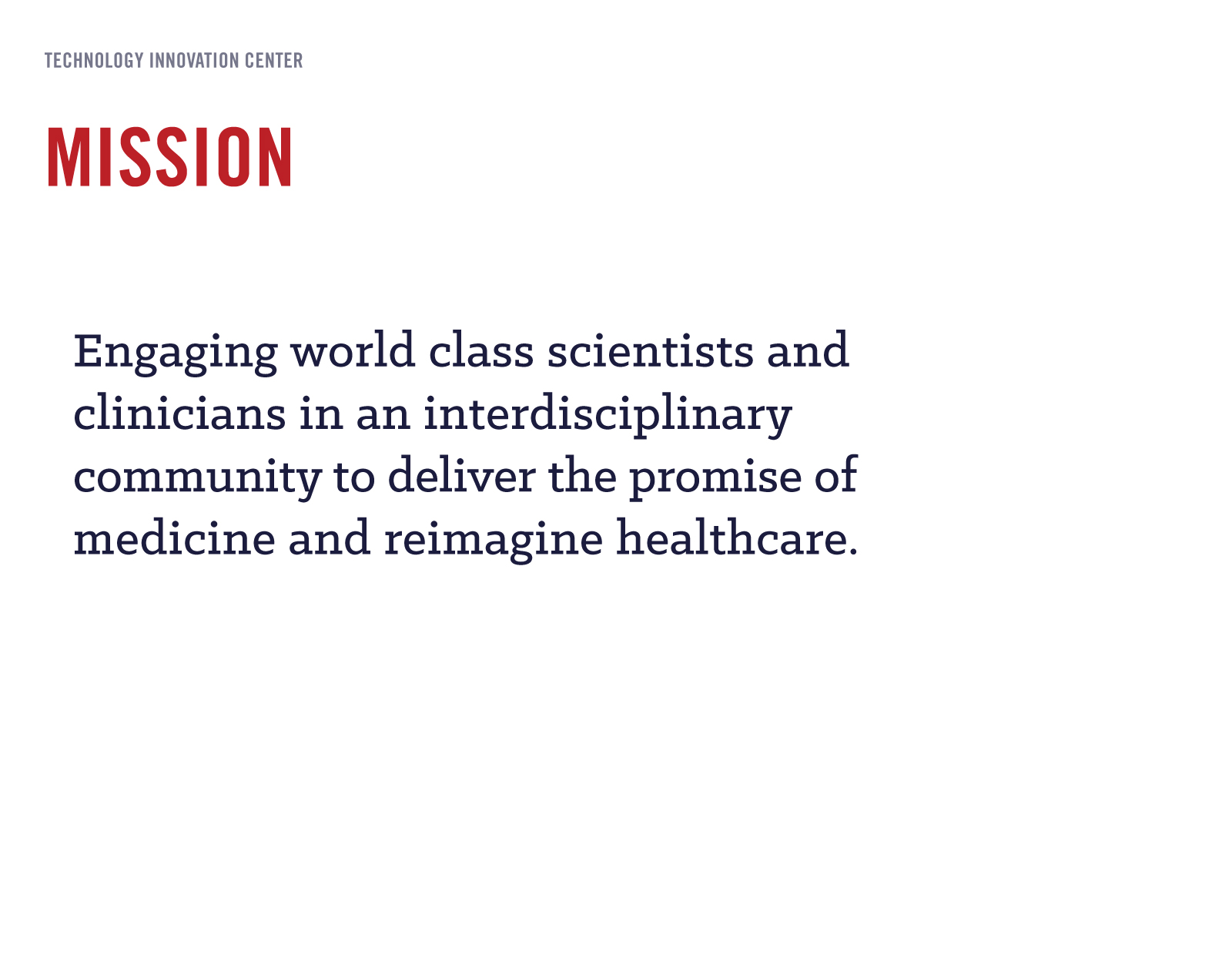 TECHNOLOGY INNOVATION CENTER

MISSION

Engaging world class scientists and clinicians in an interdisciplinary community to deliver the promise of medicine and reimagine healthcare.